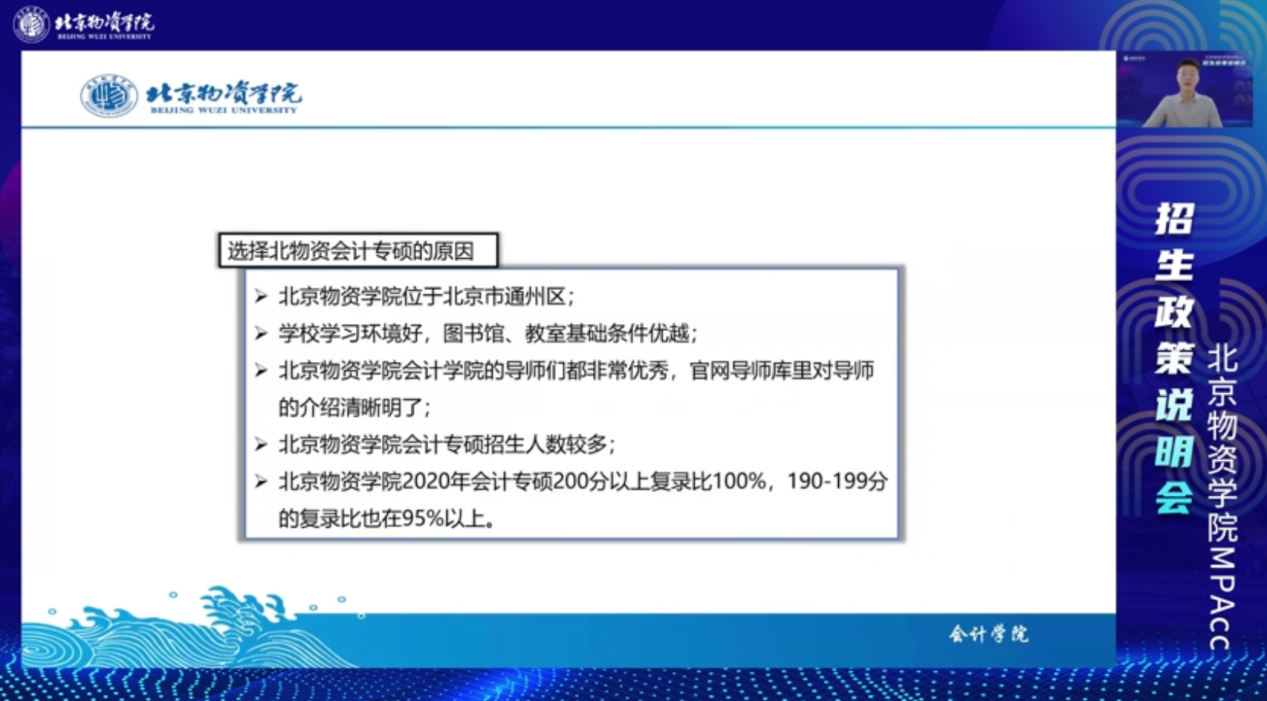 北京物资学院
BEIJING WUZI UNIVERSITY

北京物资学院
BEIJING WUZI UNIVERSITY

选择北物资会计专硕的原因

➢ 北京物资学院位于北京市通州区；
➢ 学校学习环境好，图书馆、教室基础条件优越；
➢ 北京物资学院会计学院的导师们都非常优秀，官网导师库里对导师的介绍清晰明了；
➢ 北京物资学院会计专硕招生人数较多；
➢ 北京物资学院2020年会计专硕200分以上复录比100%，190-199分的复录比也在95%以上。

会计学院

招生政策说明会

北京物资学院MPAcc